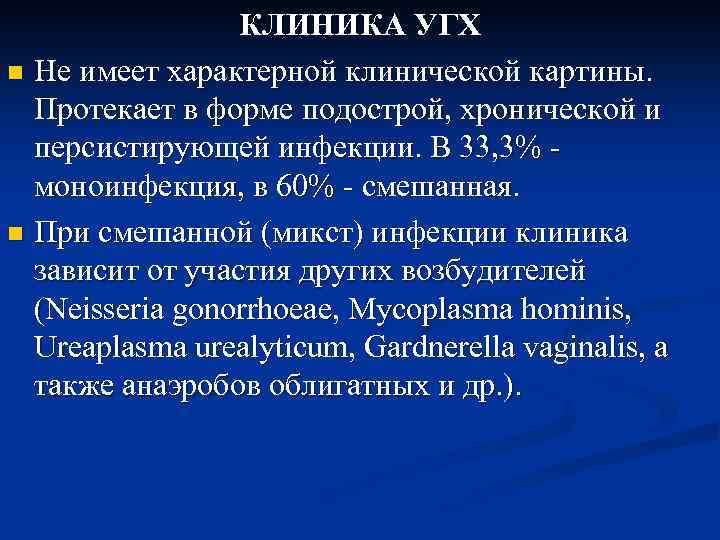 КЛИНИКА УГХ

Не имеет характерной клинической картины. Протекает в форме подострой, хронической и персистирующей инфекции. В 33,3% - моноинфекция, в 60% - смешанная.

При смешанной (микст) инфекции клиника зависит от участия других возбудителей (Neisseria gonorrhoeae, Mycoplasma hominis, Ureaplasma urealyticum, Gardnerella vaginalis, а также анаэробов облигатных и др.).